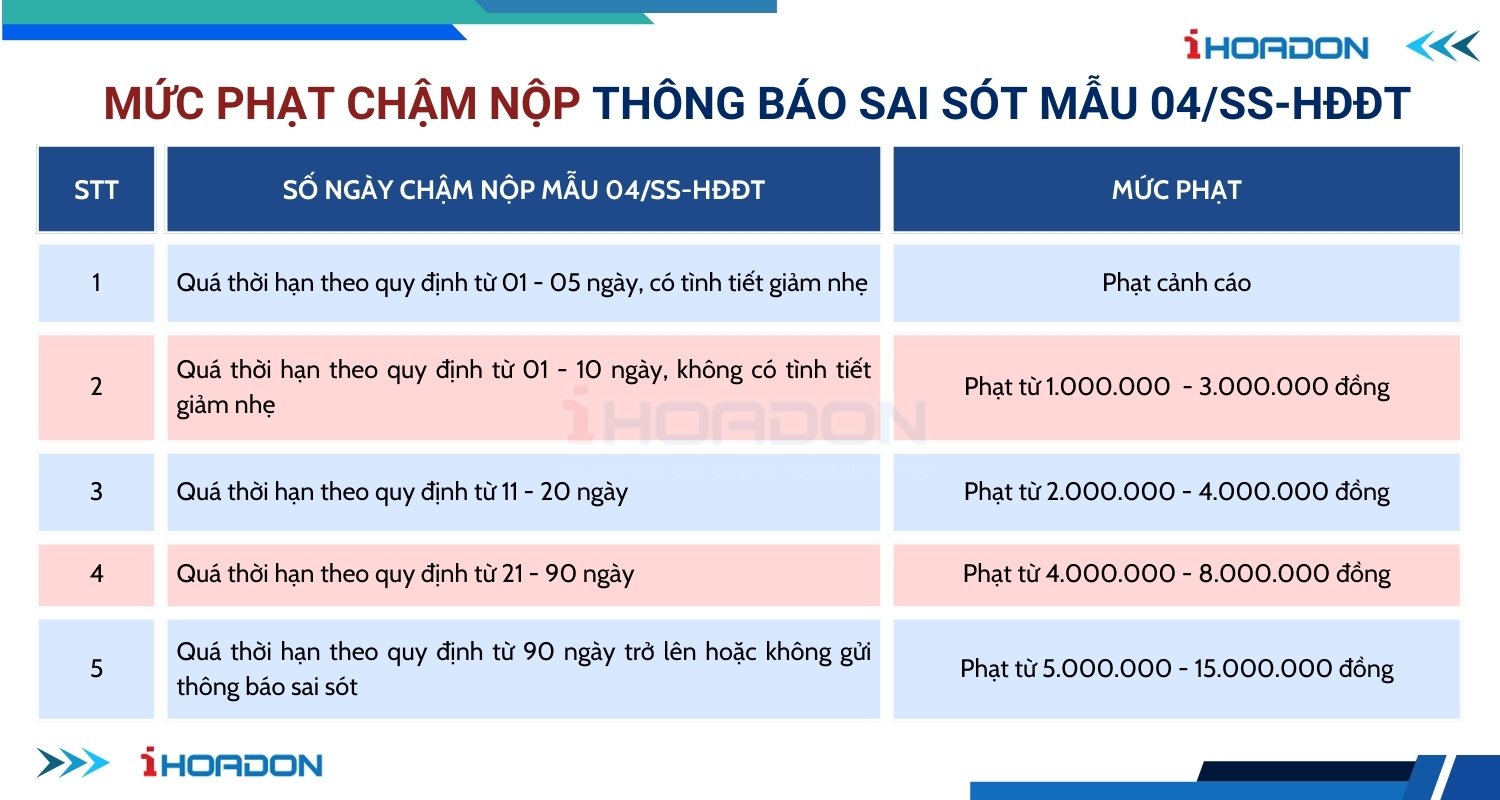 iHOADON

MỨC PHẠT CHẬM NỘP THÔNG BÁO SAI SÓT MẪU 04/SS-HĐĐT

| STT | SỐ NGÀY CHẬM NỘP MẪU 04/SS-HĐĐT | MỨC PHẠT |
|---|---|---|
| 1 | Quá thời hạn theo quy định từ 01 - 05 ngày, có tình tiết giảm nhẹ | Phạt cảnh cáo |
| 2 | Quá thời hạn theo quy định từ 01 - 10 ngày, không có tình tiết giảm nhẹ | Phạt từ 1.000.000 - 3.000.000 đồng |
| 3 | Quá thời hạn theo quy định từ 11 - 20 ngày | Phạt từ 2.000.000 - 4.000.000 đồng |
| 4 | Quá thời hạn theo quy định từ 21 - 90 ngày | Phạt từ 4.000.000 - 8.000.000 đồng |
| 5 | Quá thời hạn theo quy định từ 90 ngày trở lên hoặc không gửi thông báo sai sót | Phạt từ 5.000.000 - 15.000.000 đồng |

iHOADON

iHOADON